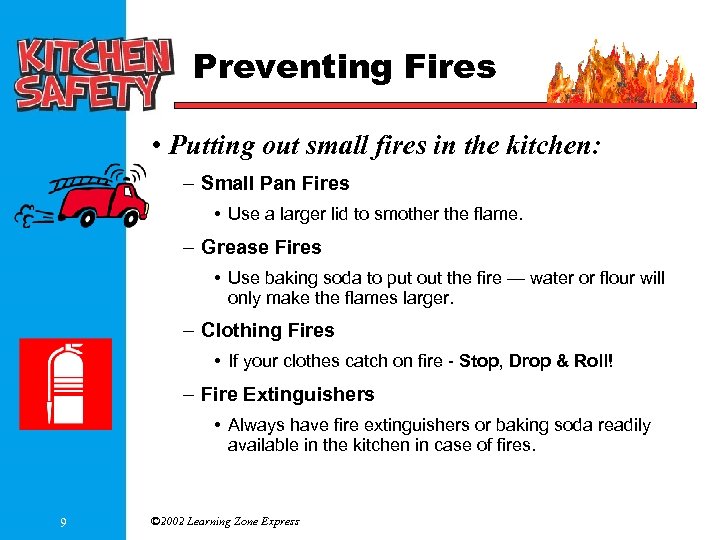 KITCHEN SAFETY

Preventing Fires

• Putting out small fires in the kitchen:

– Small Pan Fires

• Use a larger lid to smother the flame.

– Grease Fires

• Use baking soda to put out the fire — water or flour will only make the flames larger.

– Clothing Fires

• If your clothes catch on fire - Stop, Drop & Roll!

– Fire Extinguishers

• Always have fire extinguishers or baking soda readily available in the kitchen in case of fires.

9

©2002 Learning Zone Express